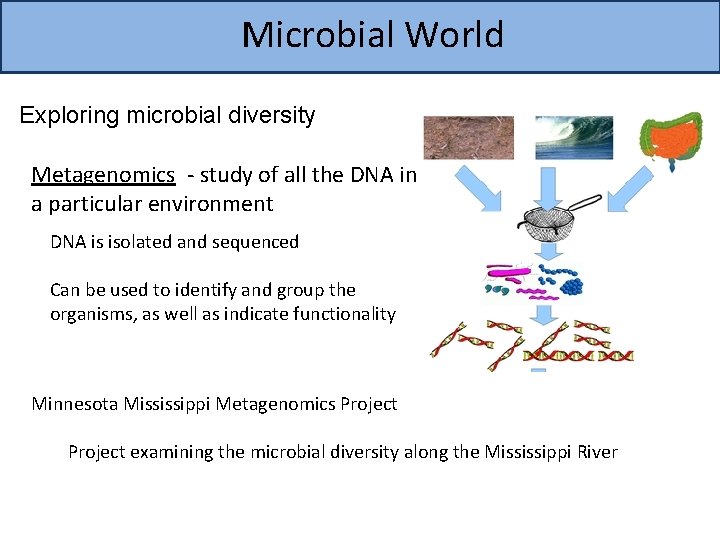 Microbial World

Exploring microbial diversity

Metagenomics - study of all the DNA in a particular environment

DNA is isolated and sequenced

Can be used to identify and group the organisms, as well as indicate functionality

Minnesota Mississippi Metagenomics Project

Project examining the microbial diversity along the Mississippi River